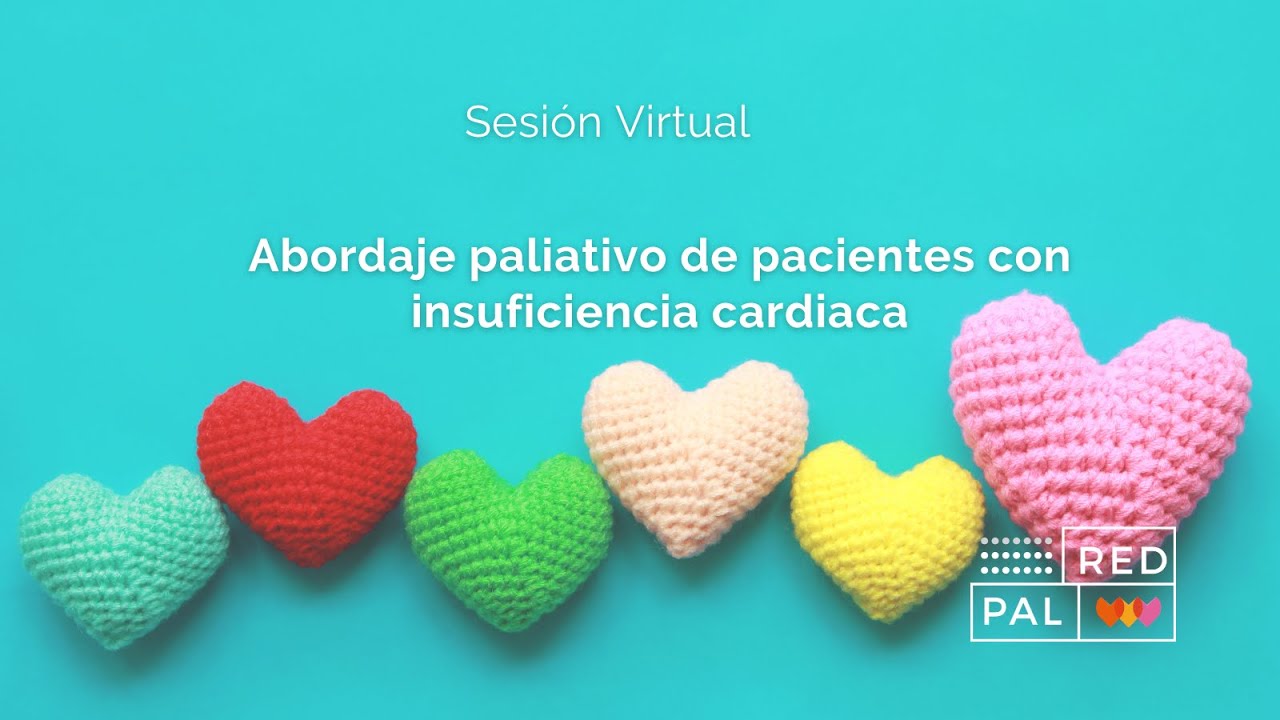 Sesión Virtual

Abordaje paliativo de pacientes con insuficiencia cardiaca

RED
PAL